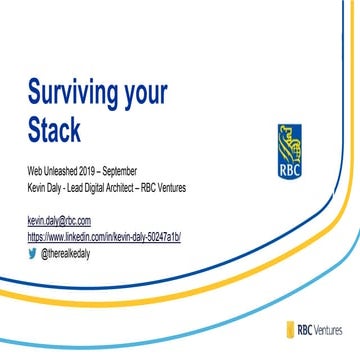 Surviving your Stack

Web Unleashed 2019 – September
Kevin Daly - Lead Digital Architect – RBC Ventures

kevin.daly@rbc.com
https://www.linkedin.com/in/kevin-daly-50247a1b/
@therealkedaly

RBC

RBC Ventures